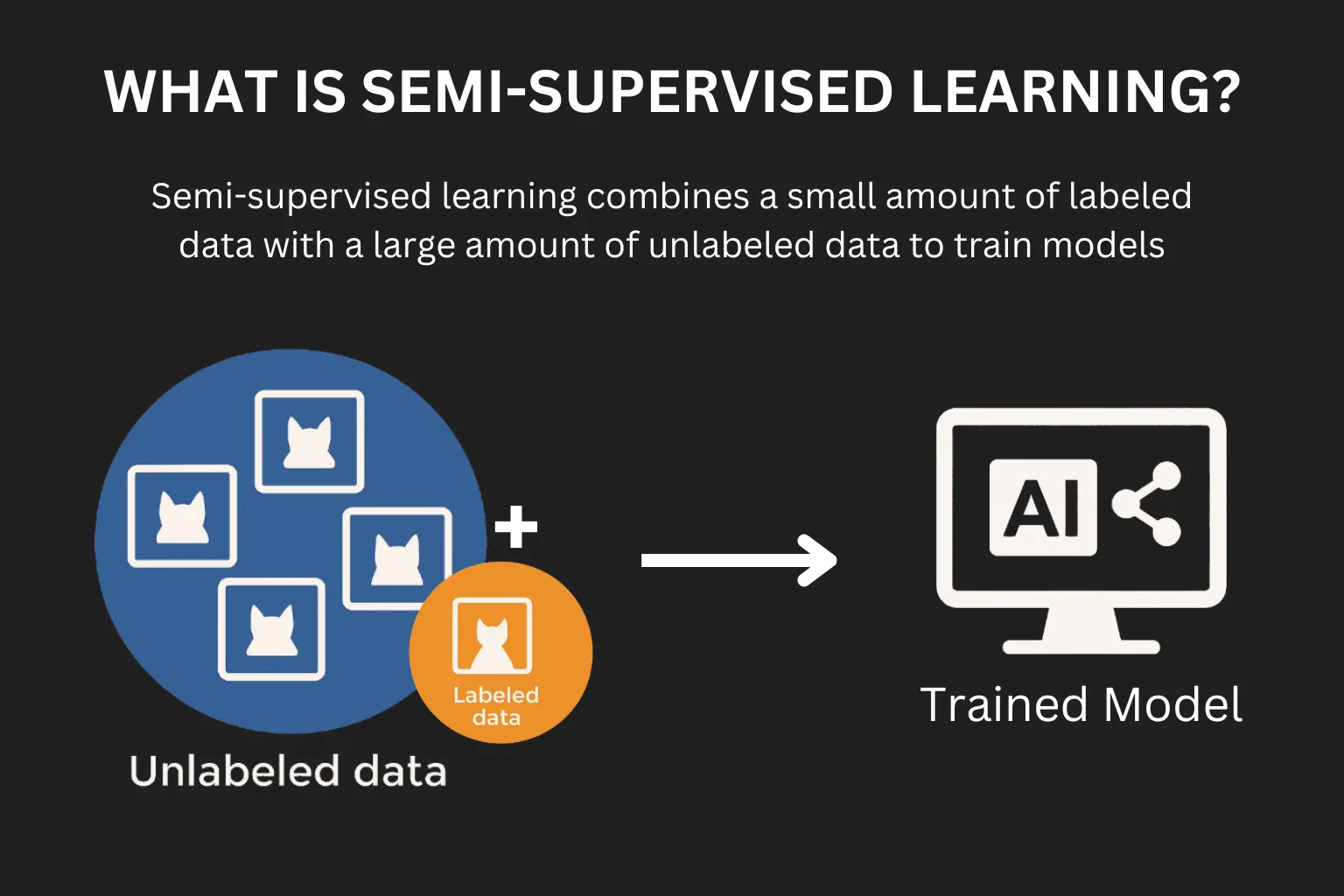 WHAT IS SEMI-SUPERVISED LEARNING?

Semi-supervised learning combines a small amount of labeled data with a large amount of unlabeled data to train models

+

Labeled data

Unlabeled data

AI

Trained Model